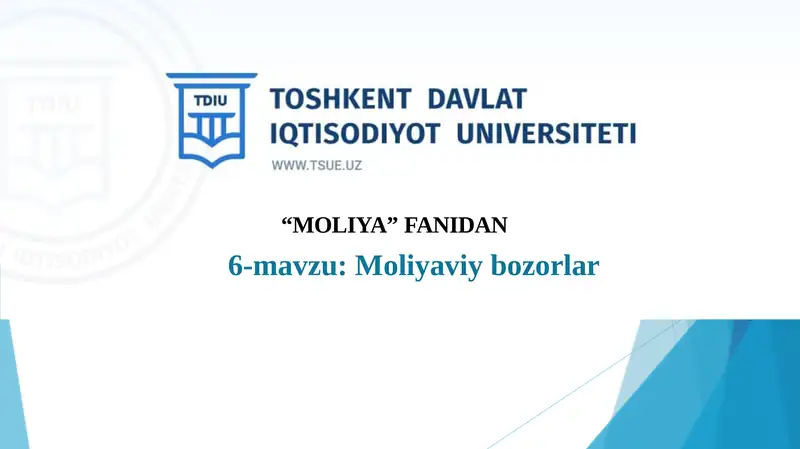 TDIU
TOSHKENT DAVLAT IQTISODIYOT UNIVERSITETI
WWW.TSUE.UZ

“MOLIYA” FANIDAN

6-mavzu: Moliyaviy bozorlar